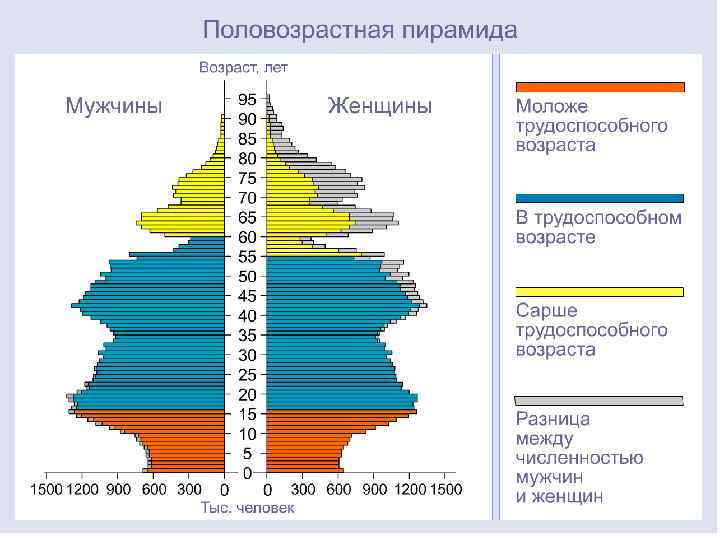 Половозрастная пирамида

Возраст, лет

Мужчины

Женщины

95
90
85
80
75
70
65
60
55
50
45
40
35
30
25
20
15
10
5
0

1500 1200 900 600 300 0

0 300 600 900 1200 1500

Тыс. человек

Моложе трудоспособного возраста

В трудоспособном возрасте

Сарше трудоспособного возраста

Разница между численностью мужчин и женщин